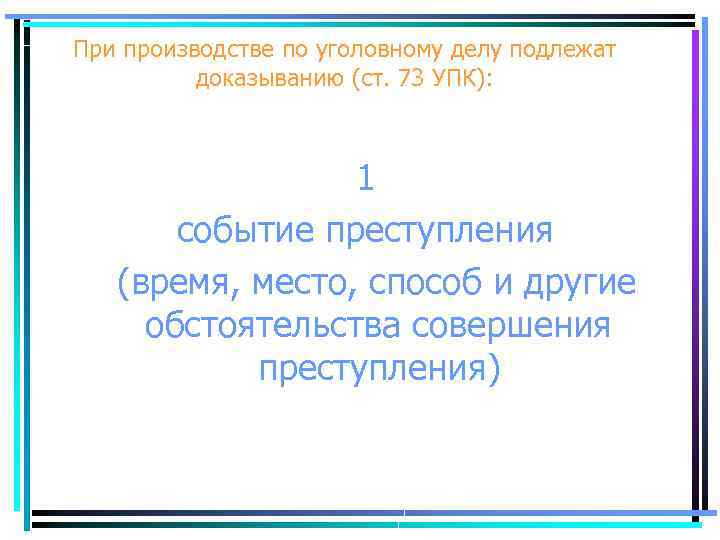 При производстве по уголовному делу подлежат доказыванию (ст. 73 УПК):

1

событие преступления

(время, место, способ и другие обстоятельства совершения преступления)